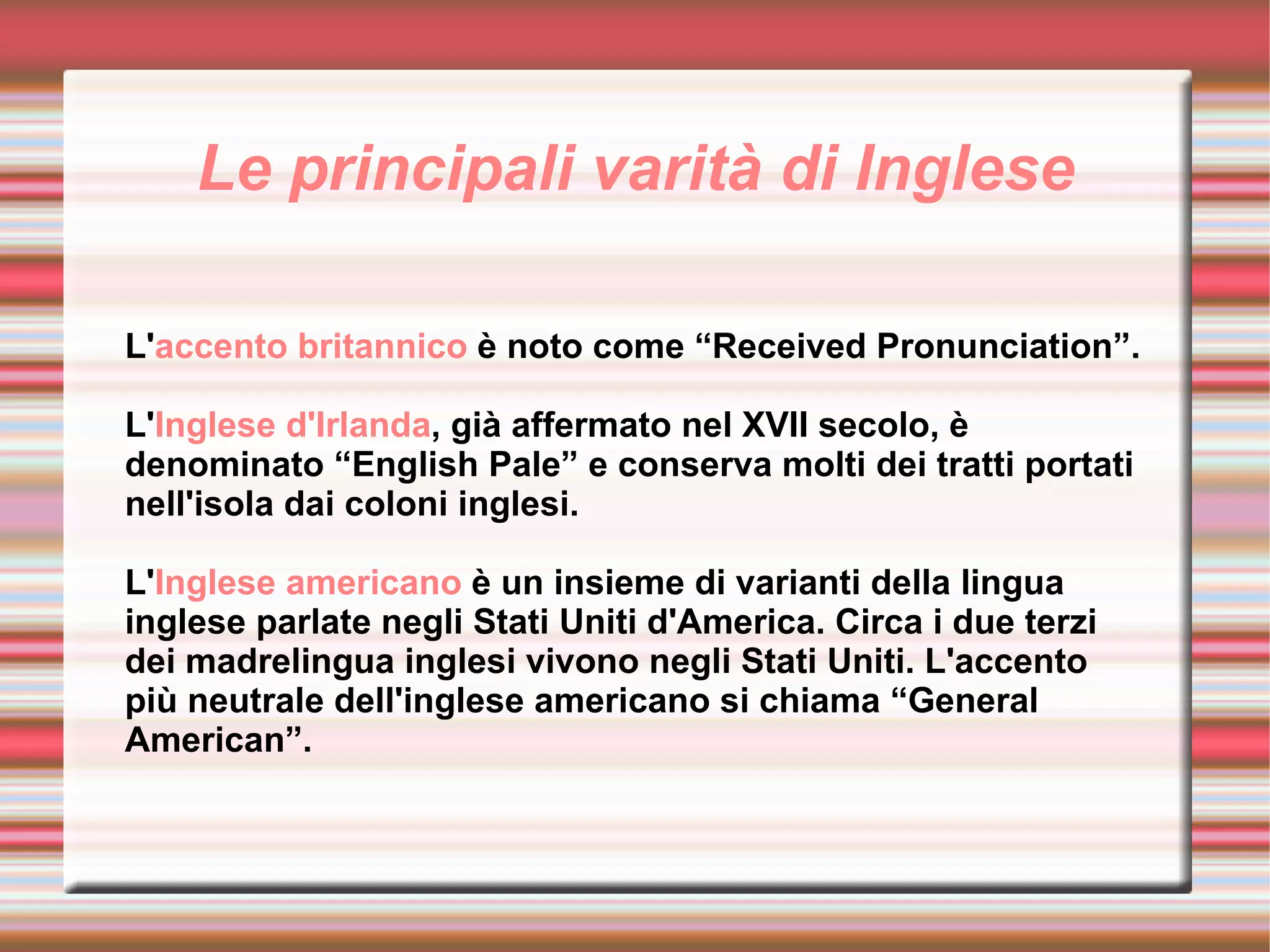 Le principali varità di Inglese

L'accento britannico è noto come “Received Pronunciation”.

L'Inglese d'Irlanda, già affermato nel XVII secolo, è denominato “English Pale” e conserva molti dei tratti portati nell'isola dai coloni inglesi.

L'Inglese americano è un insieme di varianti della lingua inglese parlate negli Stati Uniti d'America. Circa i due terzi dei madrelingua inglesi vivono negli Stati Uniti. L'accento più neutrale dell'inglese americano si chiama “General American”.